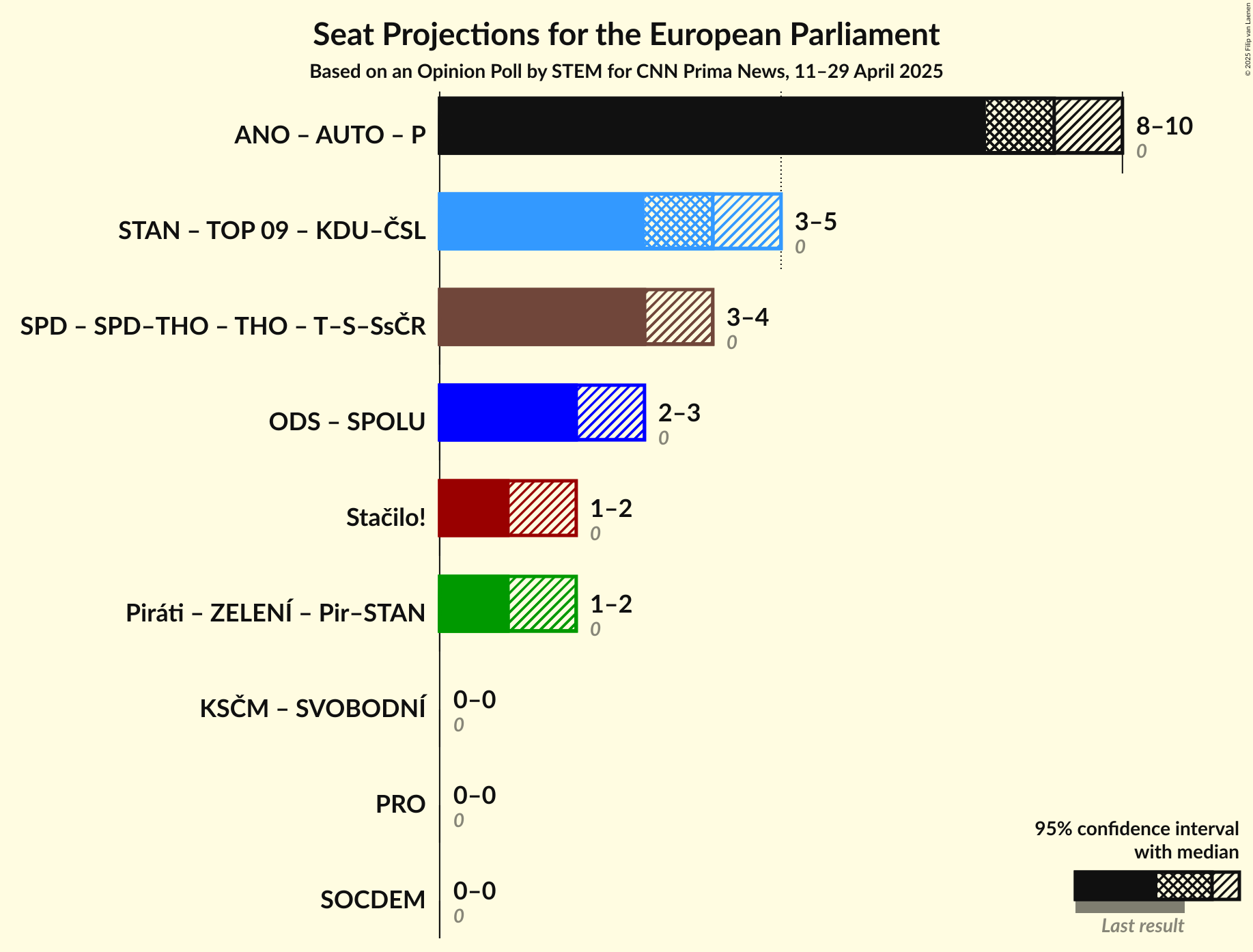 Seat Projections for the European Parliament

Based on an Opinion Poll by STEM for CNN Prima News, 11–29 April 2025

© 2025 Filip van Laenen

ANO – AUTO – P
8–10
0

STAN – TOP 09 – KDU–ČSL
3–5
0

SPD – SPD–THO – THO – T–S–SsČR
3–4
0

ODS – SPOLU
2–3
0

Stačilo!
1–2
0

Piráti – ZELENÍ – Pir–STAN
1–2
0

KSČM – SVOBODNÍ
0–0
0

PRO
0–0
0

SOCDEM
0–0
0

95% confidence interval with median

Last result